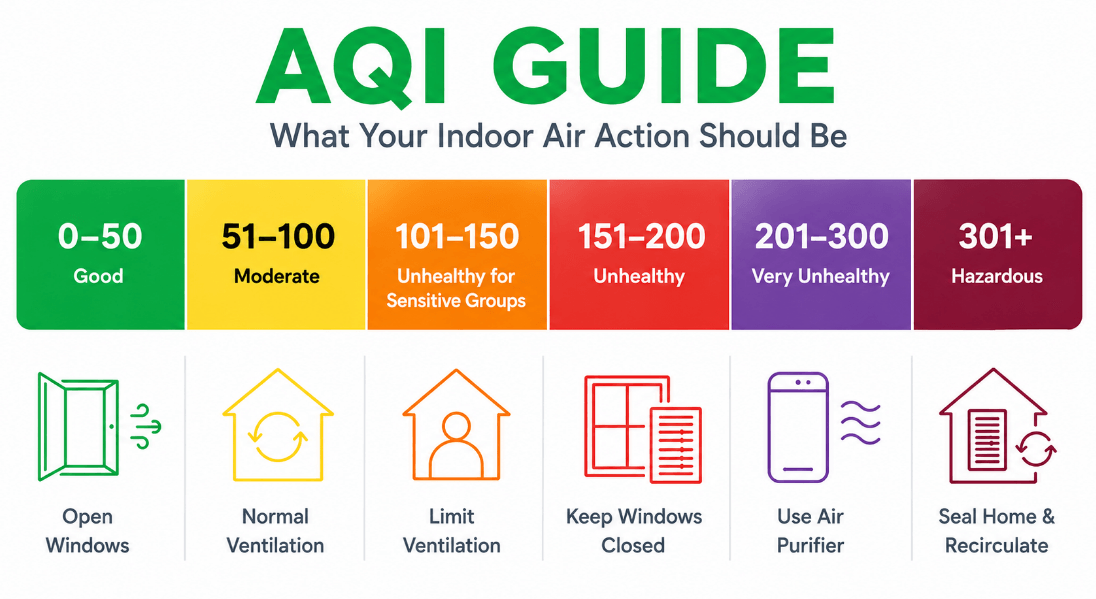 AQI GUIDE
What Your Indoor Air Action Should Be

0–50
Good

51–100
Moderate

101–150
Unhealthy for Sensitive Groups

151–200
Unhealthy

201–300
Very Unhealthy

301+
Hazardous

Open Windows

Normal Ventilation

Limit Ventilation

Keep Windows Closed

Use Air Purifier

Seal Home & Recirculate